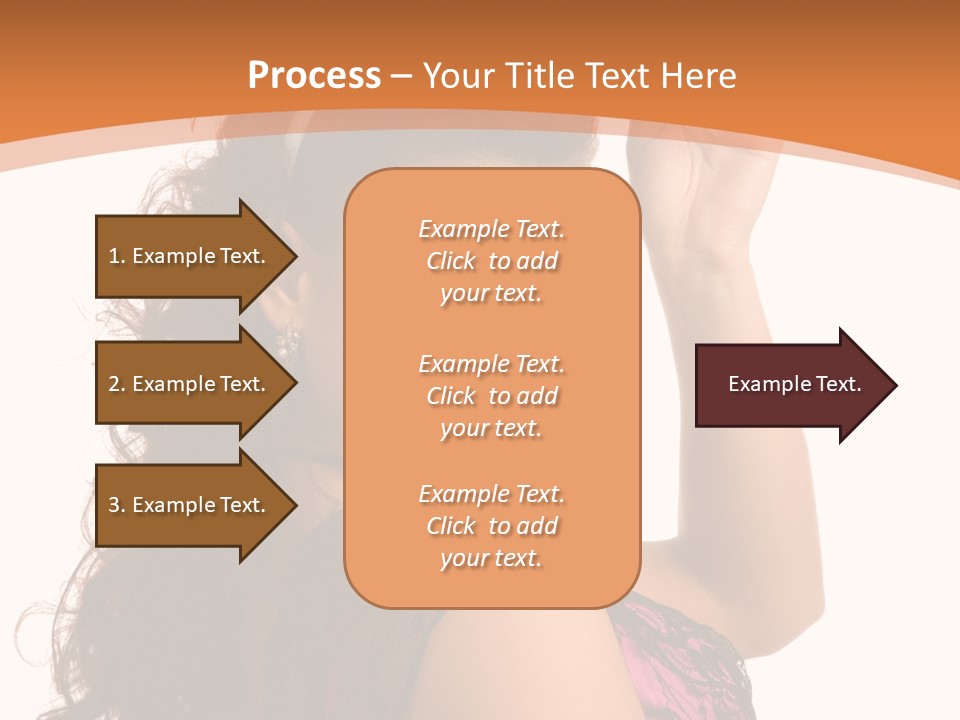 Process – Your Title Text Here

1. Example Text.

2. Example Text.

3. Example Text.

Example Text. Click to add your text.

Example Text. Click to add your text.

Example Text. Click to add your text.

Example Text.